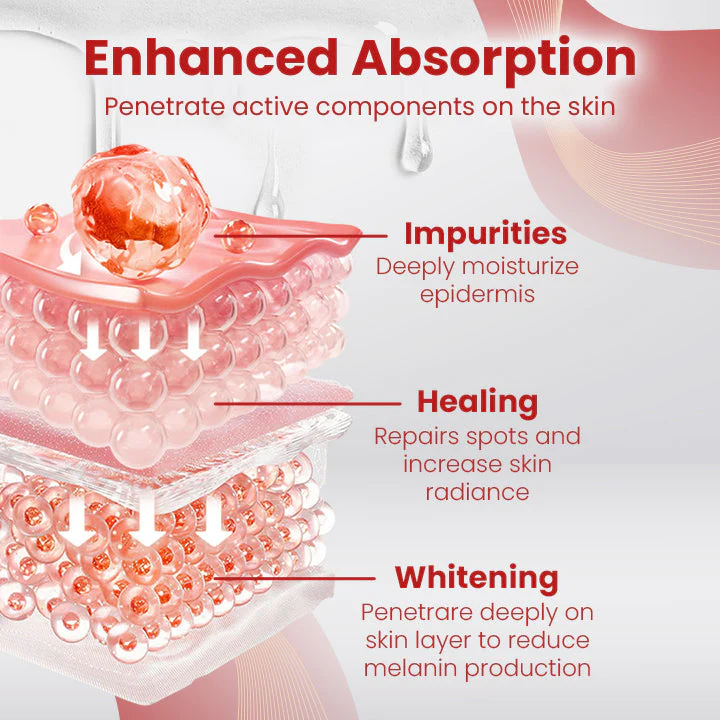 Enhanced Absorption
Penetrate active components on the skin

Impurities
Deeply moisturize epidermis

Healing
Repairs spots and increase skin radiance

Whitening
Penetrare deeply on skin layer to reduce melanin production